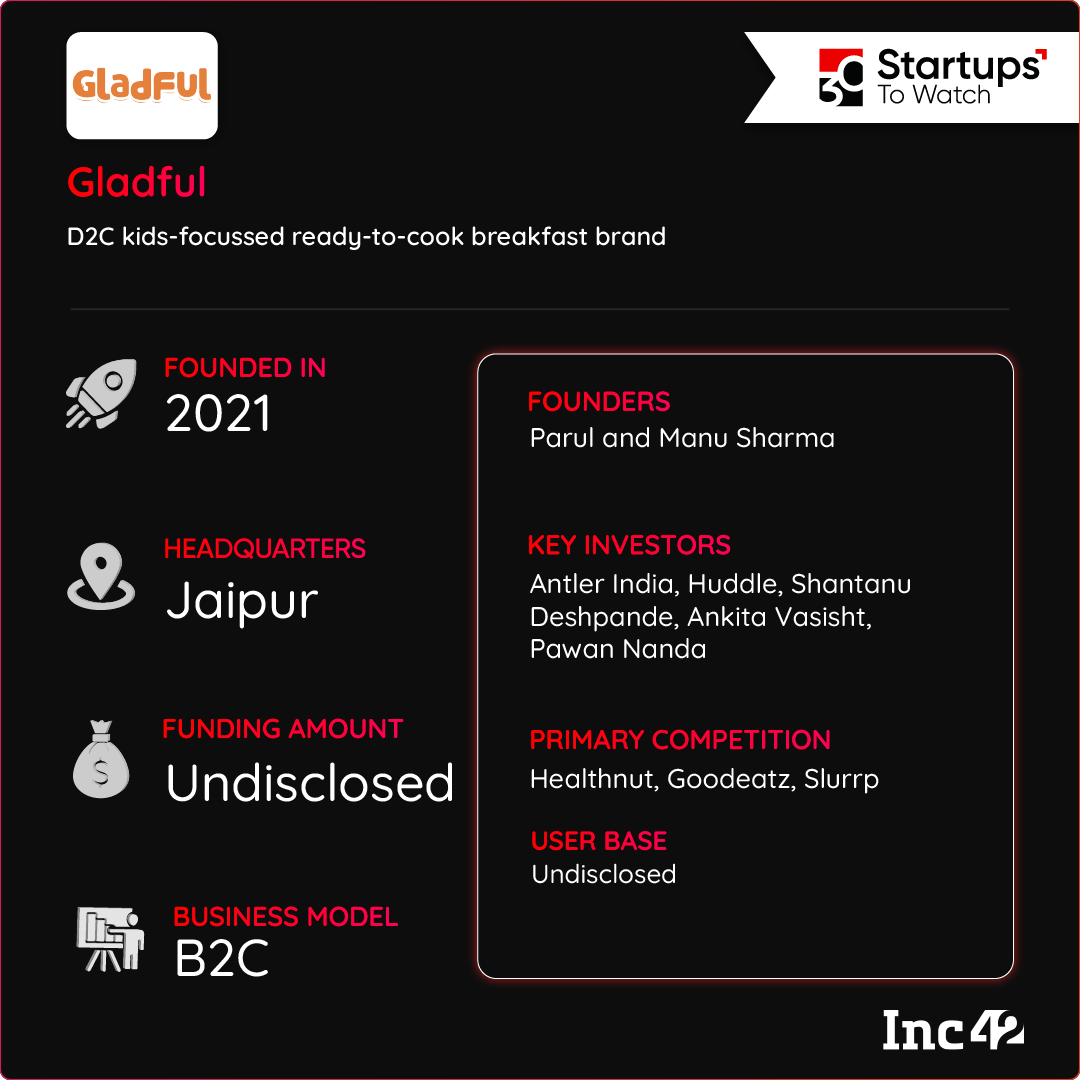 Gladful

30 Startups To Watch

Gladful

D2C kids-focussed ready-to-cook breakfast brand

FOUNDED IN
2021

HEADQUARTERS
Jaipur

FUNDING AMOUNT
Undisclosed

BUSINESS MODEL
B2C

FOUNDERS
Parul and Manu Sharma

KEY INVESTORS
Antler India, Huddle, Shantanu Deshpande, Ankita Vasisht, Pawan Nanda

PRIMARY COMPETITION
Healthnut, Goodeatz, Slurrp

USER BASE
Undisclosed

Inc42